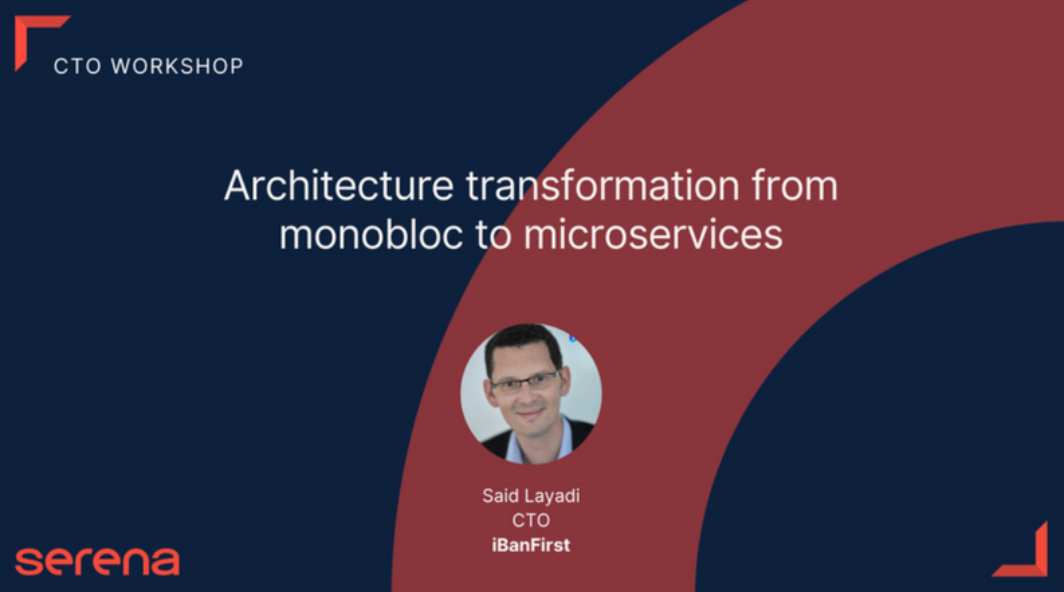 CTO WORKSHOP

Architecture transformation from monobloc to microservices

Said Layadi
CTO
iBanFirst

serena